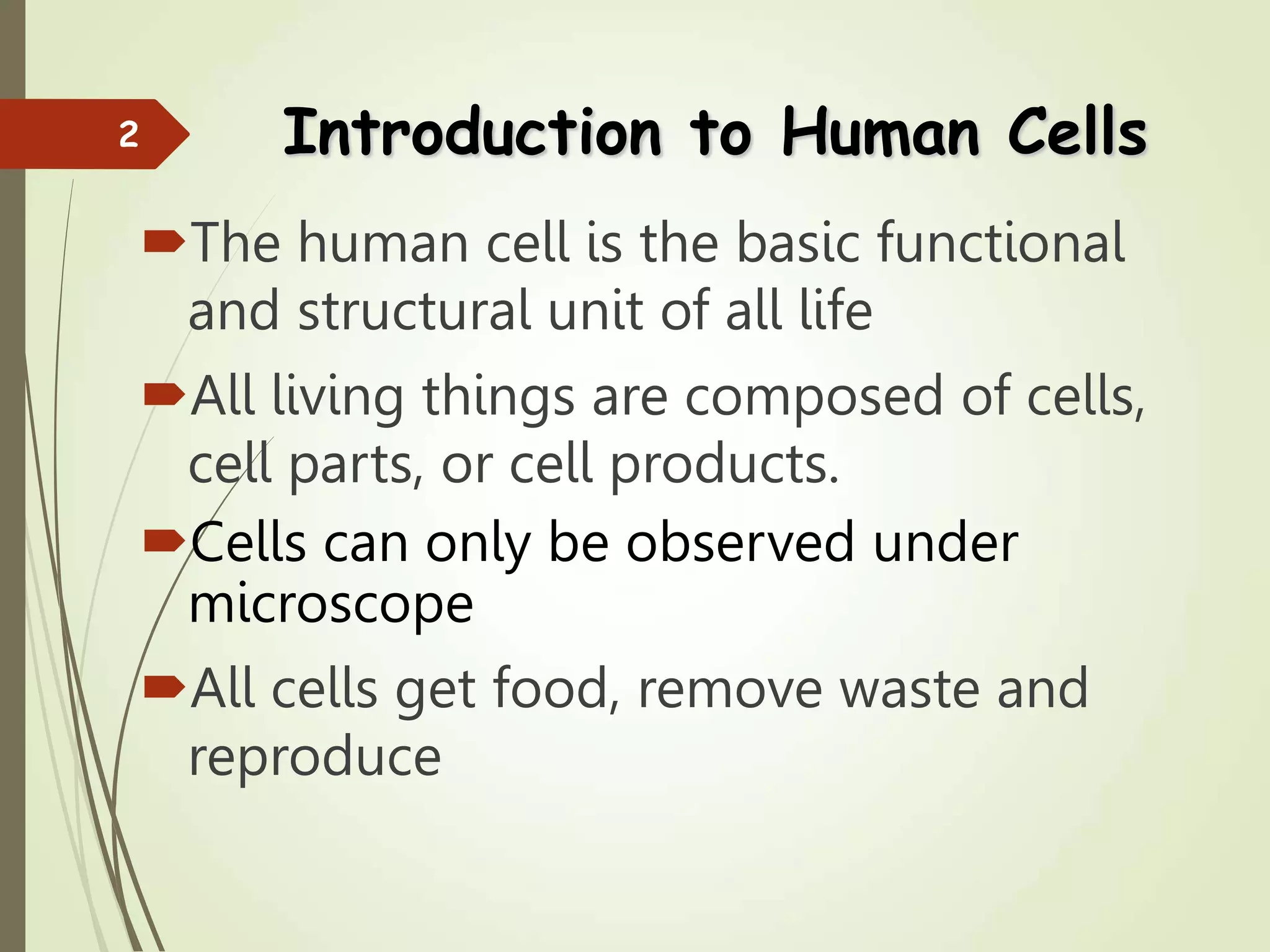 2

Introduction to Human Cells

The human cell is the basic functional and structural unit of all life

All living things are composed of cells, cell parts, or cell products.

Cells can only be observed under microscope

All cells get food, remove waste and reproduce